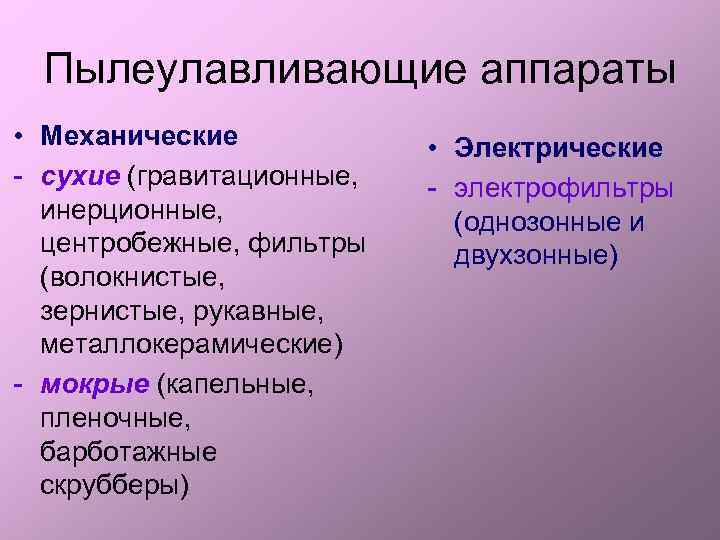 Пылеулавливающие аппараты

• Механические
- сухие (гравитационные, инерционные, центробежные, фильтры (волокнистые, зернистые, рукавные, металлокерамические)
- мокрые (капельные, пленочные, барботажные скрубберы)

• Электрические
- электрофильтры (однозонные и двухзонные)